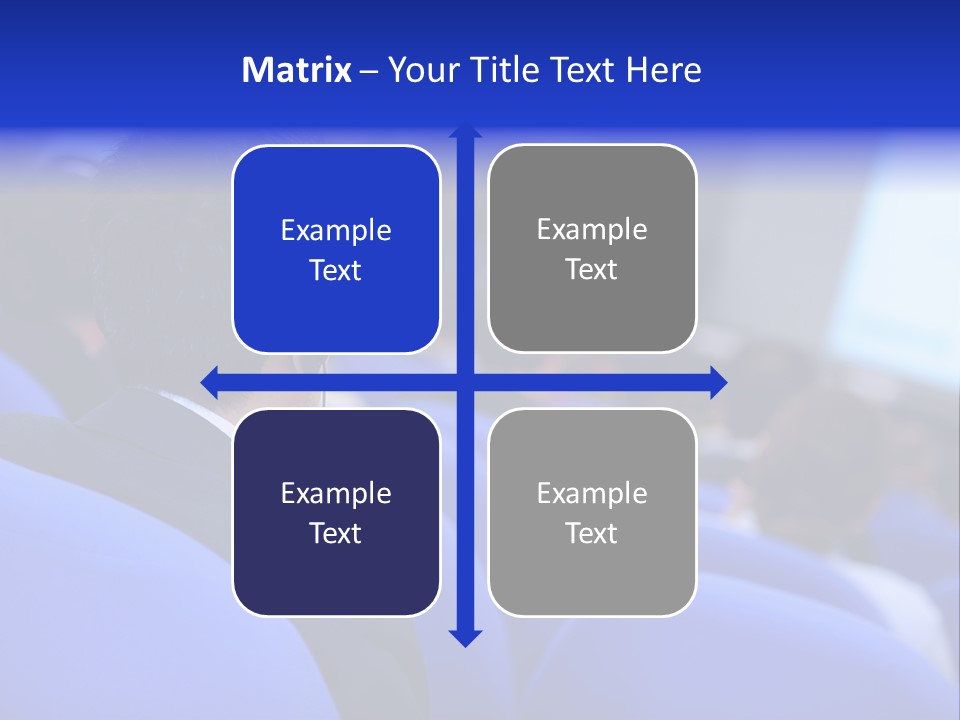 Matrix – Your Title Text Here

Example Text

Example Text

Example Text

Example Text